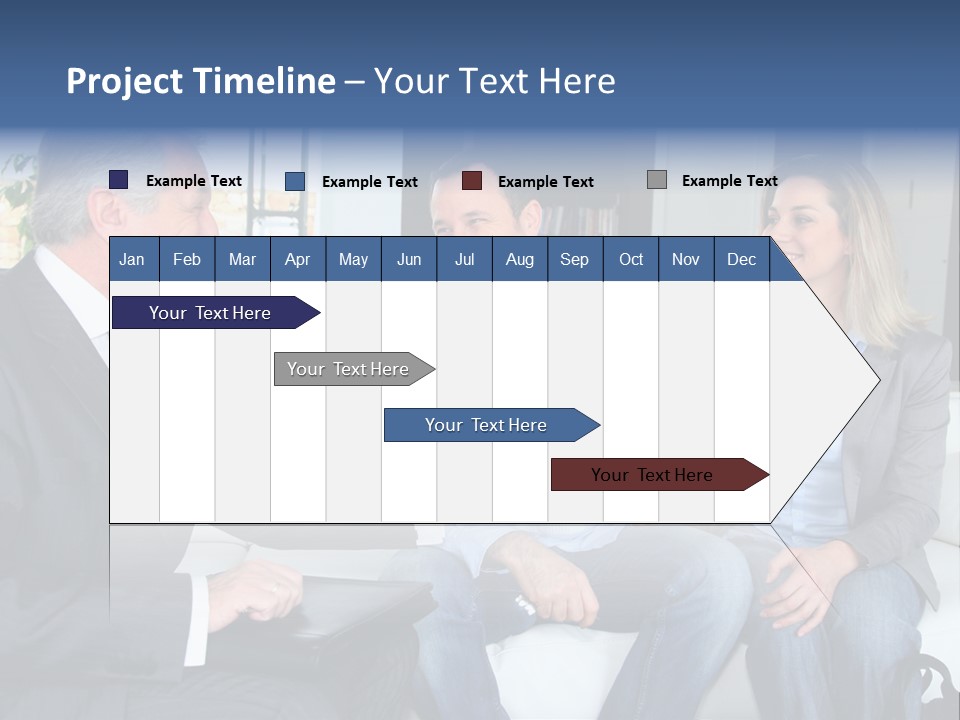 Project Timeline – Your Text Here

Example Text
Example Text
Example Text
Example Text

| Jan | Feb | Mar | Apr | May | Jun | Jul | Aug | Sep | Oct | Nov | Dec |
|---|---|---|---|---|---|---|---|---|---|---|---|

Your Text Here
Your Text Here
Your Text Here
Your Text Here